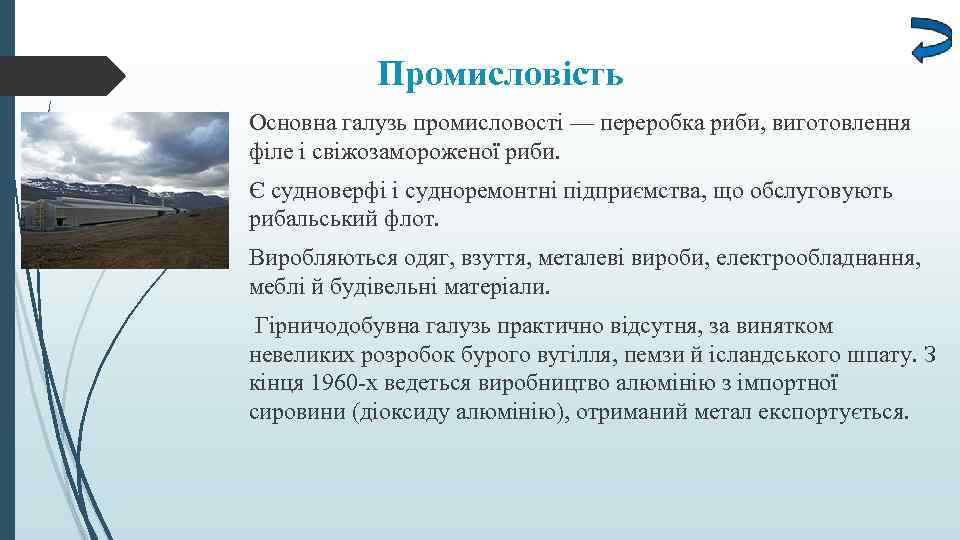 Промисловість

Основна галузь промисловості — переробка риби, виготовлення філе і свіжозамороженої риби.

Є судноверфі і судноремонтні підприємства, що обслуговують рибальський флот.

Виробляються одяг, взуття, металеві вироби, електрообладнання, меблі й будівельні матеріали.

Гірничодобувна галузь практично відсутня, за винятком невеликих розробок бурого вугілля, пемзи й ісландського шпату. З кінця 1960-х ведеться виробництво алюмінію з імпортної сировини (діоксиду алюмінію), отриманий метал експортується.